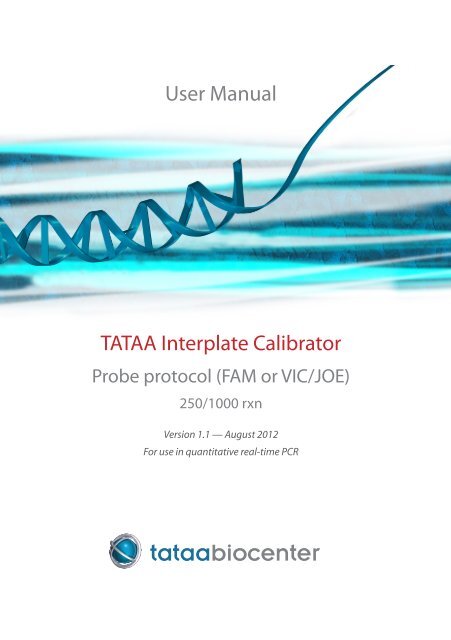 User Manual

TATAA Interplate Calibrator

Probe protocol (FAM or VIC/JOE)

250/1000 rxn

Version 1.1 — August 2012

For use in quantitative real-time PCR

tataabiocenter